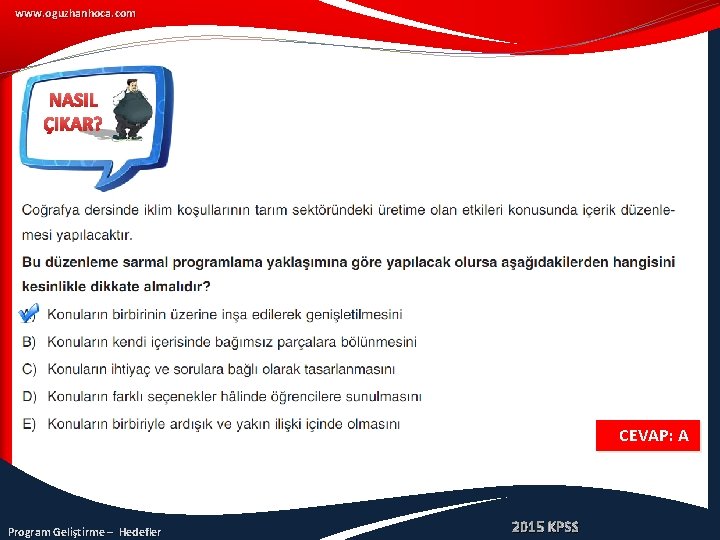 www.oguzhanhoca.com

NASIL ÇIKAR?

Coğrafya dersinde iklim koşullarının tarım sektöründeki üretime olan etkileri konusunda içerik düzenlemesi yapılacaktır.

Bu düzenleme sarmal programlama yaklaşımına göre yapılacak olursa aşağıdakilerden hangisini kesinlikle dikkate almalıdır?

A) Konuların birbirinin üzerine inşa edilerek genişletilmesini

B) Konuların kendi içerisinde bağımsız parçalara bölünmesini

C) Konuların ihtiyaç ve sorulara bağlı olarak tasarlanmasını

D) Konuların farklı seçenekler hâlinde öğrencilere sunulmasını

E) Konuların birbiriyle ardışık ve yakın ilişki içinde olmasını

CEVAP: A

Program Geliştirme – Hedefler

2015 KPSS